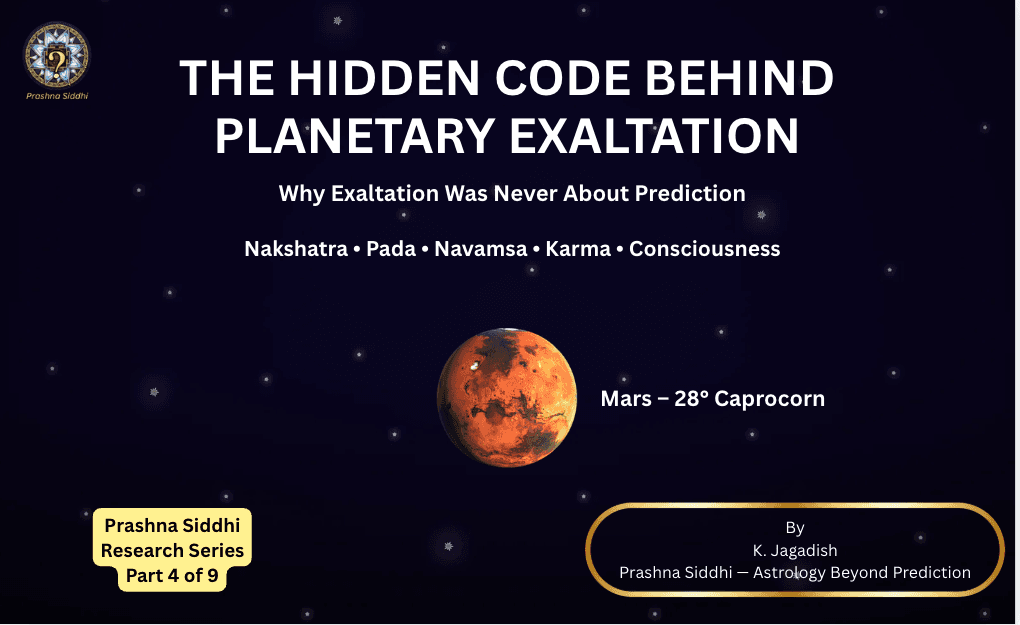 Prashna Siddhi

THE HIDDEN CODE BEHIND PLANETARY EXALTATION

Why Exaltation Was Never About Prediction

Nakshatra • Pada • Navamsa • Karma • Consciousness

Mars – 28° Caprocorn

Prashna Siddhi Research Series Part 4 of 9

By
K. Jagadish
Prashna Siddhi — Astrology Beyond Prediction